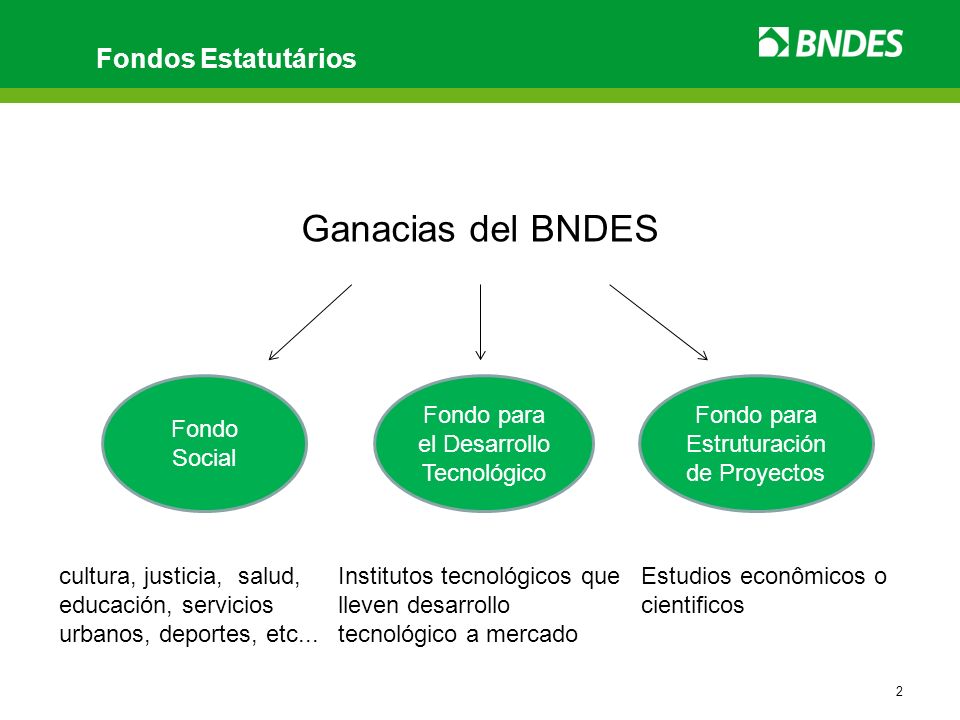 Fondos Estatutários

BNDES

Ganacias del BNDES

Fondo Social

Fondo para el Desarrollo Tecnológico

Fondo para Estruturación de Proyectos

cultura, justicia, salud, educación, servicios urbanos, deportes, etc...

Institutos tecnológicos que lleven desarrollo tecnológico a mercado

Estudios econômicos o cientificos

2